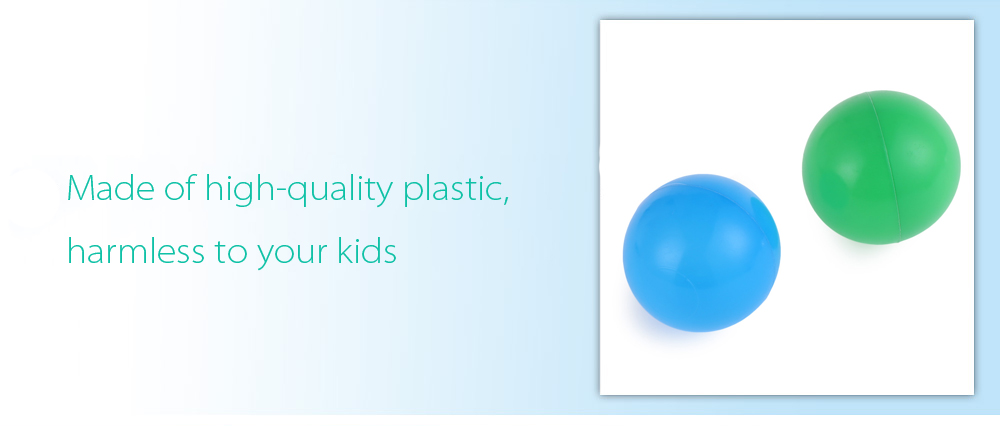 Made of high-quality plastic,
harmless to your kids